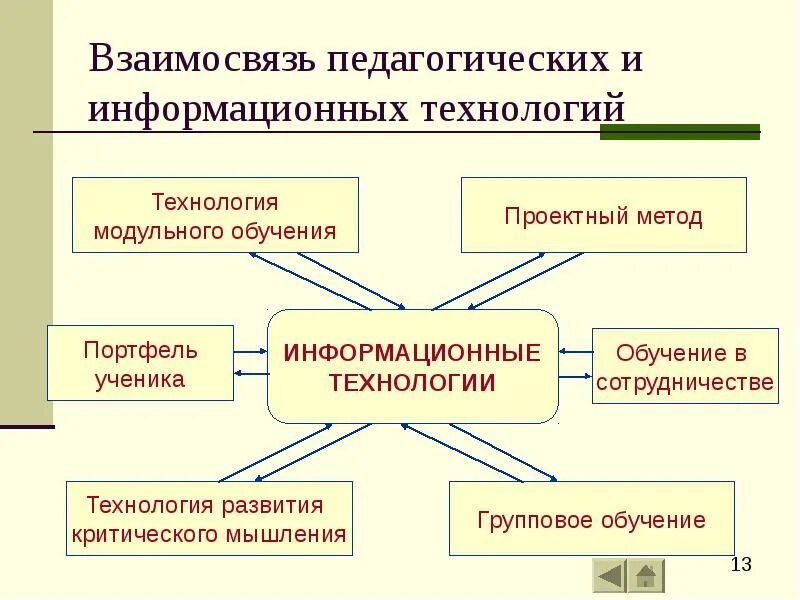 Взаимосвязь педагогических и информационных технологий

Технология модульного обучения

Проектный метод

Портфель ученика

ИНФОРМАЦИОННЫЕ ТЕХНОЛОГИИ

Обучение в сотрудничестве

Технология развития критического мышления

Групповое обучение

13